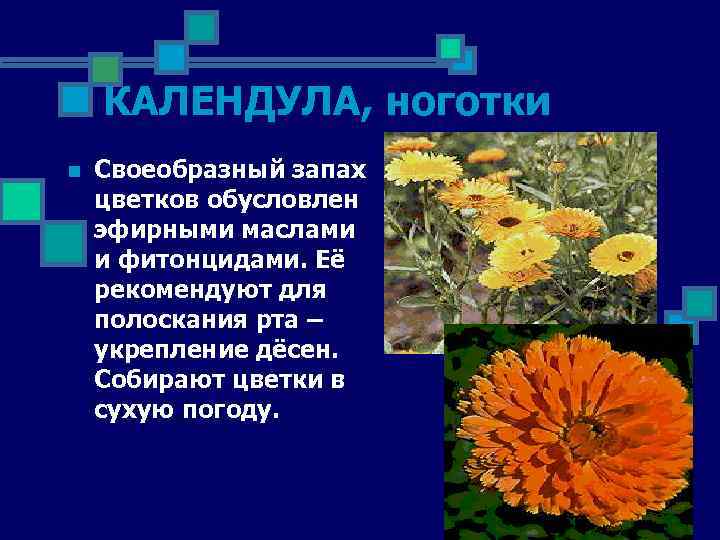 КАЛЕНДУЛА, ноготки

Своеобразный запах цветков обусловлен эфирными маслами и фитонцидами. Её рекомендуют для полоскания рта – укрепление дёсен. Собирают цветки в сухую погоду.